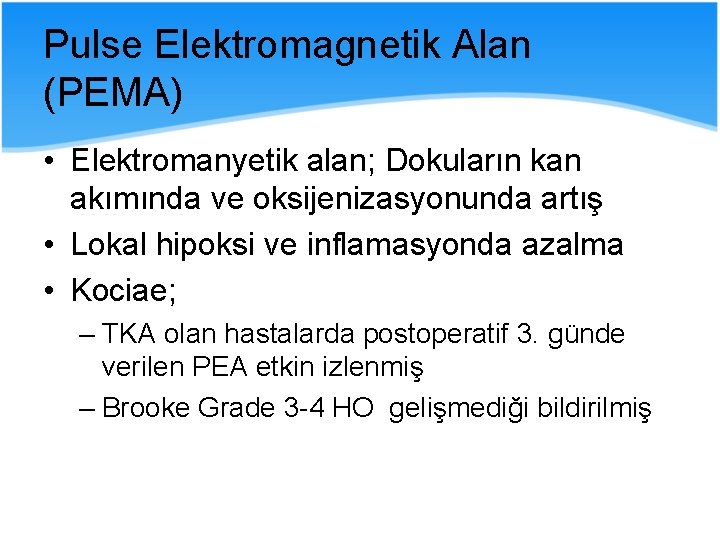 Pulse Elektromagnetik Alan (PEMA)

• Elektromanyetik alan; Dokuların kan akımında ve oksijenizasyonunda artış

• Lokal hipoksi ve inflamasyonda azalma

• Kociae;

– TKA olan hastalarda postoperatif 3. günde verilen PEA etkin izlenmiş

– Brooke Grade 3-4 HO gelişmediği bildirilmiş